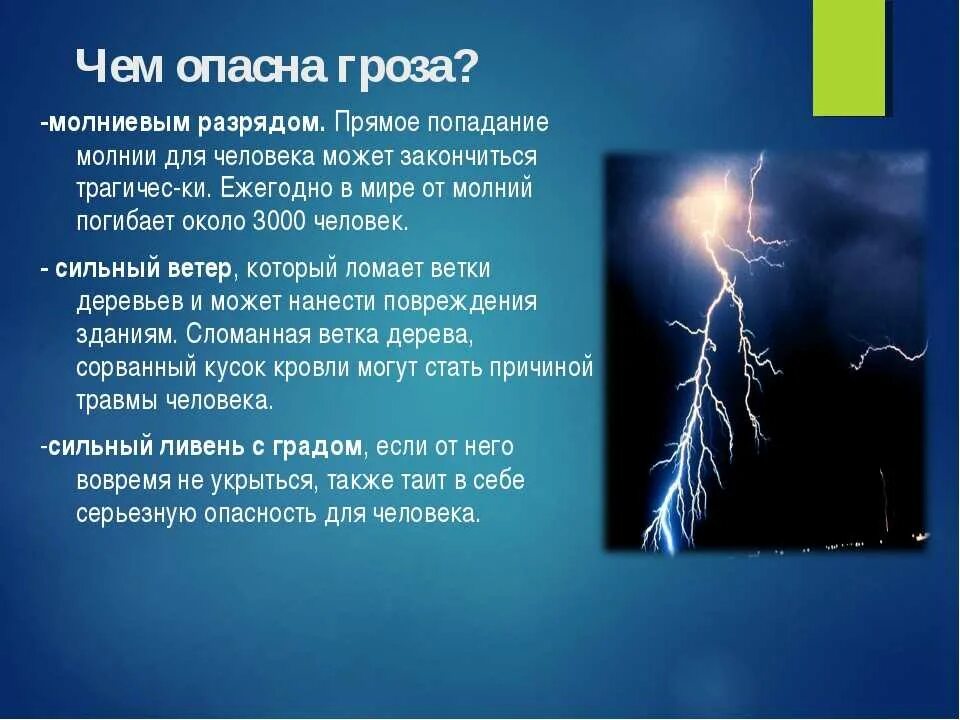 Чем опасна гроза?

-молниевым разрядом. Прямое попадание молнии для человека может закончиться трагичес-ки. Ежегодно в мире от молний погибает около 3000 человек.

- сильный ветер, который ломает ветки деревьев и может нанести повреждения зданиям. Сломанная ветка дерева, сорванный кусок кровли могут стать причиной травмы человека.

-сильный ливень с градом, если от него вовремя не укрыться, также таит в себе серьезную опасность для человека.